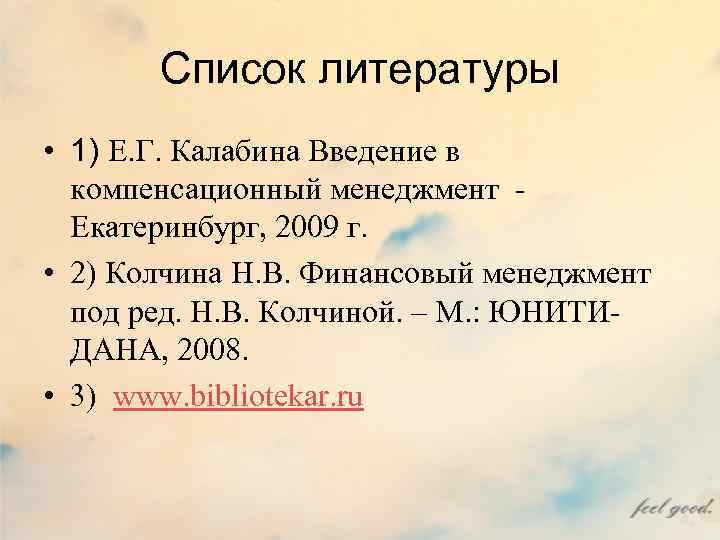 Список литературы

• 1) Е.Г. Калабина Введение в компенсационный менеджмент - Екатеринбург, 2009 г.

• 2) Колчина Н.В. Финансовый менеджмент под ред. Н.В. Колчиной. – М.: ЮНИТИ-ДАНА, 2008.

• 3) www.bibliotekar.ru

feel good.